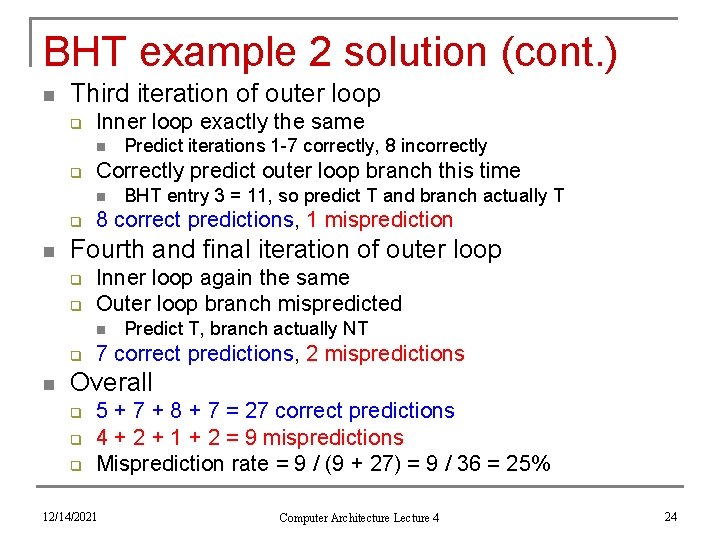 BHT example 2 solution (cont.)

Third iteration of outer loop
Inner loop exactly the same
Predict iterations 1-7 correctly, 8 incorrectly
Correctly predict outer loop branch this time
BHT entry 3 = 11, so predict T and branch actually T
8 correct predictions, 1 misprediction

Fourth and final iteration of outer loop
Inner loop again the same
Outer loop branch mispredicted
Predict T, branch actually NT
7 correct predictions, 2 mispredictions

Overall
5 + 7 + 8 + 7 = 27 correct predictions
4 + 2 + 1 + 2 = 9 mispredictions
Misprediction rate = 9 / (9 + 27) = 9 / 36 = 25%

12/14/2021
Computer Architecture Lecture 4
24